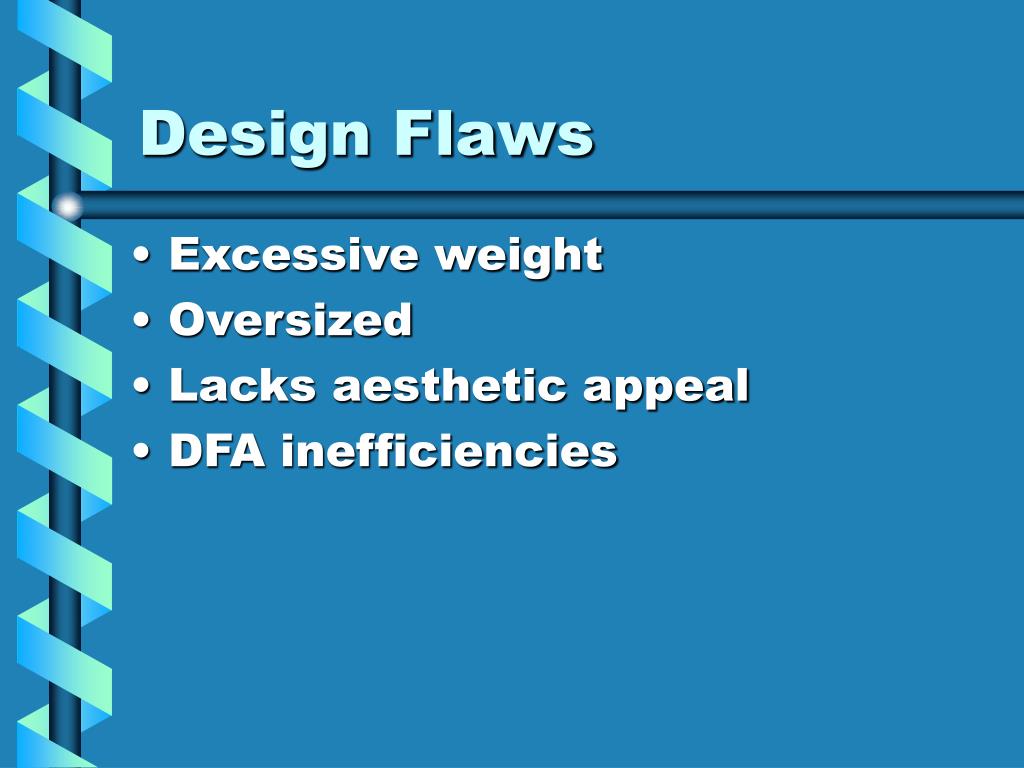 Design Flaws

• Excessive weight
• Oversized
• Lacks aesthetic appeal
• DFA inefficiencies